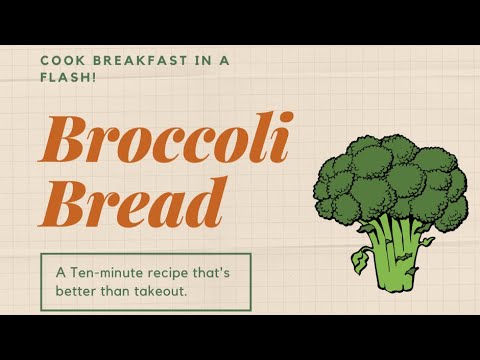 COOK BREAKFAST IN A FLASH!

Broccoli Bread

A Ten-minute recipe that's better than takeout.